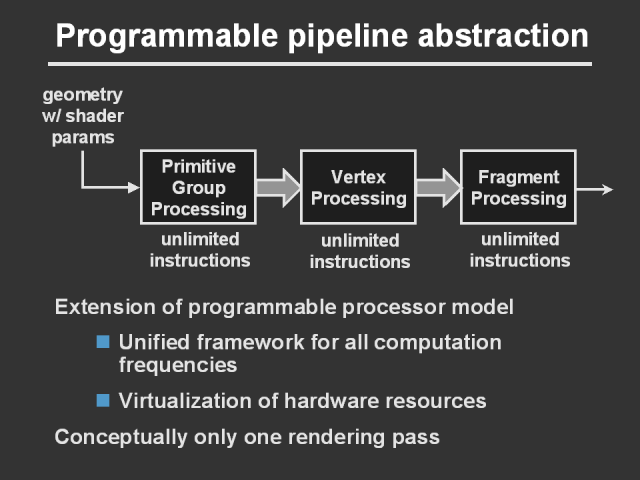 Programmable pipeline abstraction

geometry w/ shader params

Primitive Group Processing

unlimited instructions

Vertex Processing

unlimited instructions

Fragment Processing

unlimited instructions

Extension of programmable processor model

Unified framework for all computation frequencies

Virtualization of hardware resources

Conceptually only one rendering pass